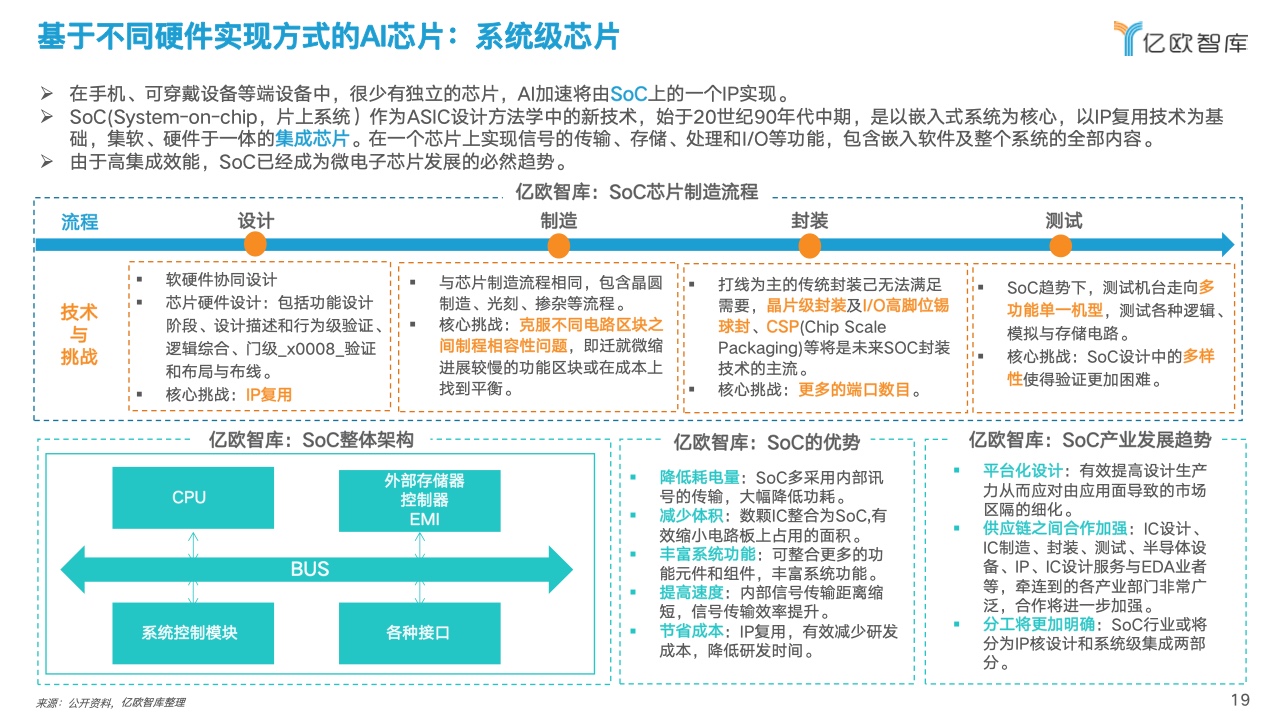 基于不同硬件实现方式的AI芯片：系统级芯片

亿欧智库

➢ 在手机、可穿戴设备等端设备中，很少有独立的芯片，AI加速将由SoC上的一个IP实现。
➢ SoC(System-on-chip，片上系统）作为ASIC设计方法学中的新技术，始于20世纪90年代中期，是以嵌入式系统为核心，以IP复用技术为基础，集软、硬件于一体的集成芯片。在一个芯片上实现信号的传输、存储、处理和I/O等功能，包含嵌入软件及整个系统的全部内容。
➢ 由于高集成效能，SoC已经成为微电子芯片发展的必然趋势。

亿欧智库：SoC芯片制造流程

流程 设计 制造 封装 测试

技术与挑战

▪ 软硬件协同设计
▪ 芯片硬件设计：包括功能设计阶段、设计描述和行为级验证、逻辑综合、门级_x0008_验证和布局与布线。
▪ 核心挑战：IP复用

▪ 与芯片制造流程相同，包含晶圆制造、光刻、掺杂等流程。
▪ 核心挑战：克服不同电路区块之间制程相容性问题，即迁就微缩进展较慢的功能区块或在成本上找到平衡。

▪ 打线为主的传统封装己无法满足需要，晶片级封装及I/O高脚位锡球封、CSP(Chip Scale Packaging)等将是未来SOC封装技术的主流。
▪ 核心挑战：更多的端口数目。

▪ SoC趋势下，测试机台走向多功能单一机型，测试各种逻辑、模拟与存储电路。
▪ 核心挑战：SoC设计中的多样性使得验证更加困难。

亿欧智库：SoC整体架构

CPU
外部存储器控制器 EMI
BUS
系统控制模块
各种接口

亿欧智库：SoC的优势

▪ 降低耗电量：SoC多采用内部讯号的传输，大幅降低功耗。
▪ 减少体积：数颗IC整合为SoC,有效缩小电路板上占用的面积。
▪ 丰富系统功能：可整合更多的功能元件和组件，丰富系统功能。
▪ 提高速度：内部信号传输距离缩短，信号传输效率提升。
▪ 节省成本：IP复用，有效减少研发成本，降低研发时间。

亿欧智库：SoC产业发展趋势

▪ 平台化设计：有效提高设计生产力从而应对由应用面导致的市场区隔的细化。
▪ 供应链之间合作加强：IC设计、IC制造、封装、测试、半导体设备、IP、IC设计服务与EDA业者等，牵连到的各产业部门非常广泛，合作将进一步加强。
▪ 分工将更加明确：SoC行业或将分为IP核设计和系统级集成两部分。

来源：公开资料，亿欧智库整理

19